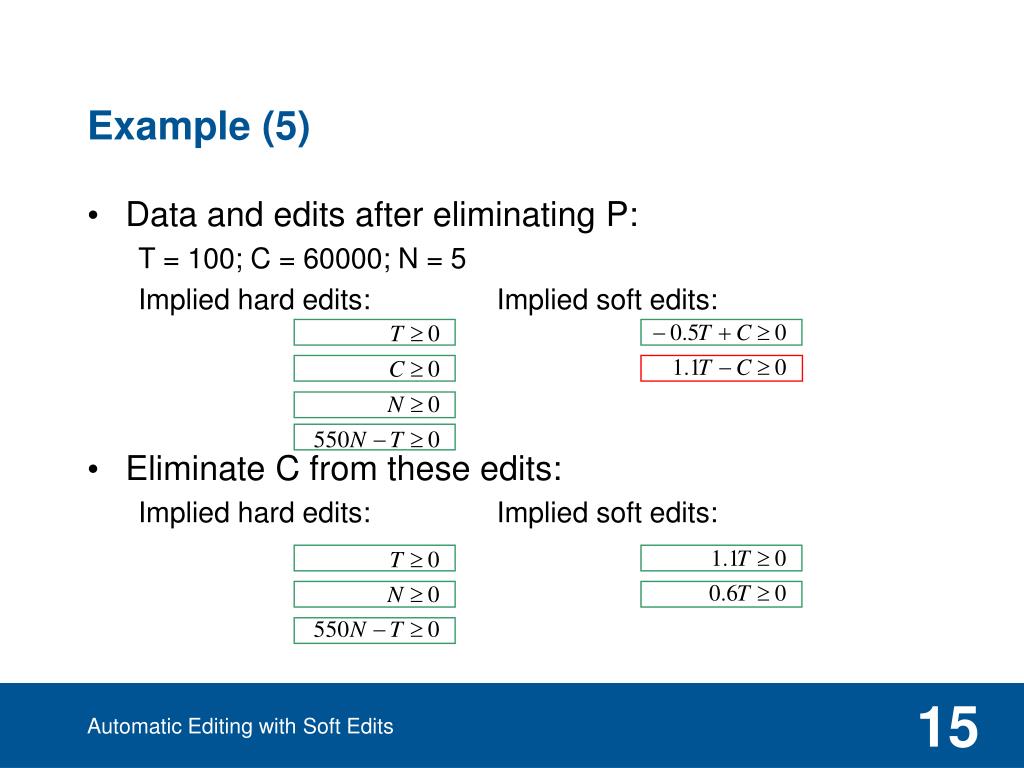 Example (5)

• Data and edits after eliminating P:

T = 100; C = 60000; N = 5

Implied hard edits:

$T \geq 0$

$C \geq 0$

$N \geq 0$

$550N - T \geq 0$

Implied soft edits:

$-0.5T + C \geq 0$

$1.1T - C \geq 0$

• Eliminate C from these edits:

Implied hard edits:

$T \geq 0$

$N \geq 0$

$550N - T \geq 0$

Implied soft edits:

$1.1T \geq 0$

$0.6T \geq 0$

Automatic Editing with Soft Edits

15